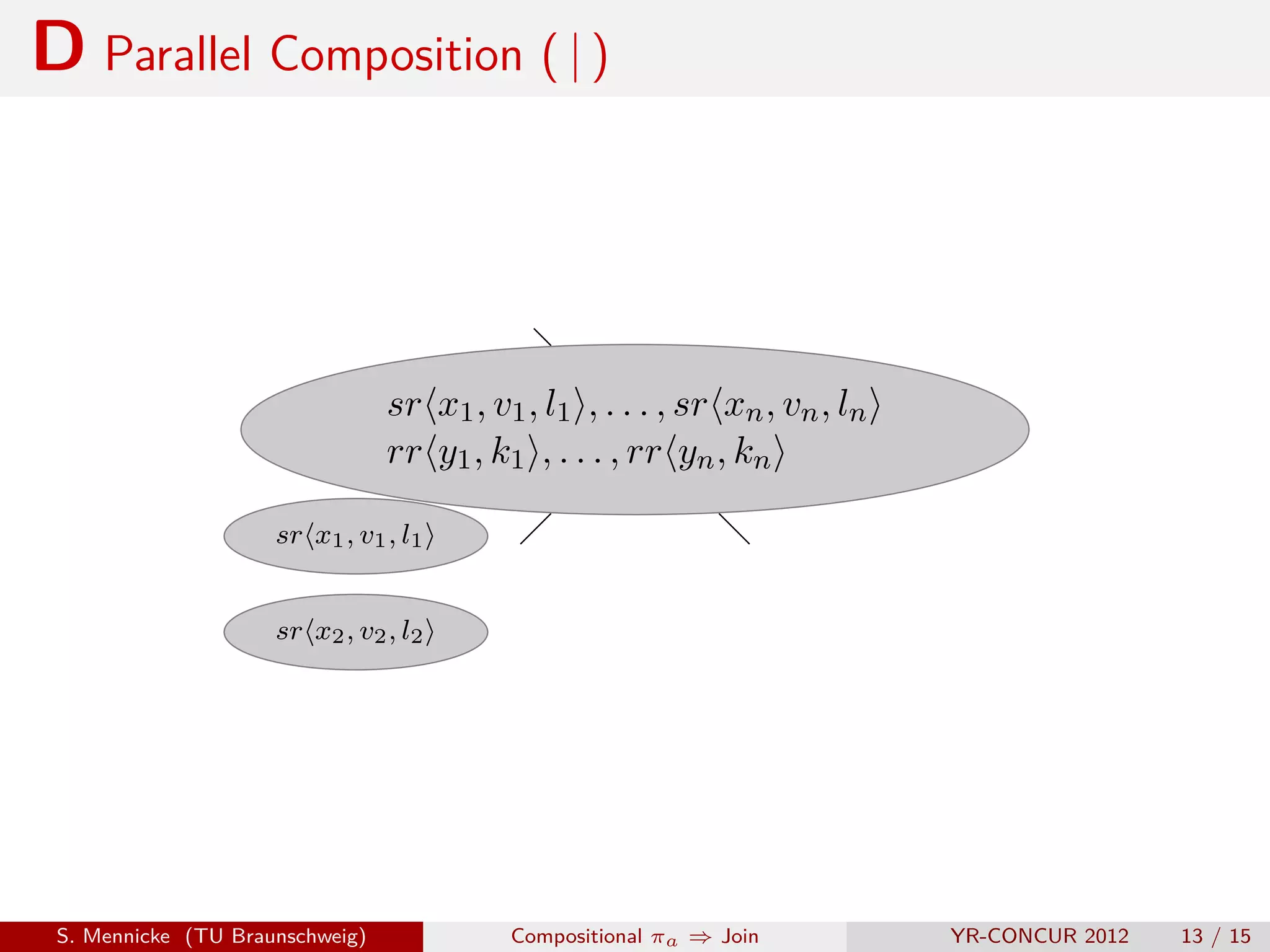 D Parallel Composition ( | )

$sr\langle x_1, v_1, l_1\rangle, \ldots, sr\langle x_n, v_n, l_n\rangle$
$rr\langle y_1, k_1\rangle, \ldots, rr\langle y_n, k_n\rangle$

$sr\langle x_1, v_1, l_1\rangle$

$sr\langle x_2, v_2, l_2\rangle$

S. Mennicke (TU Braunschweig) Compositional $\pi_a \Rightarrow$ Join YR-CONCUR 2012 13 / 15